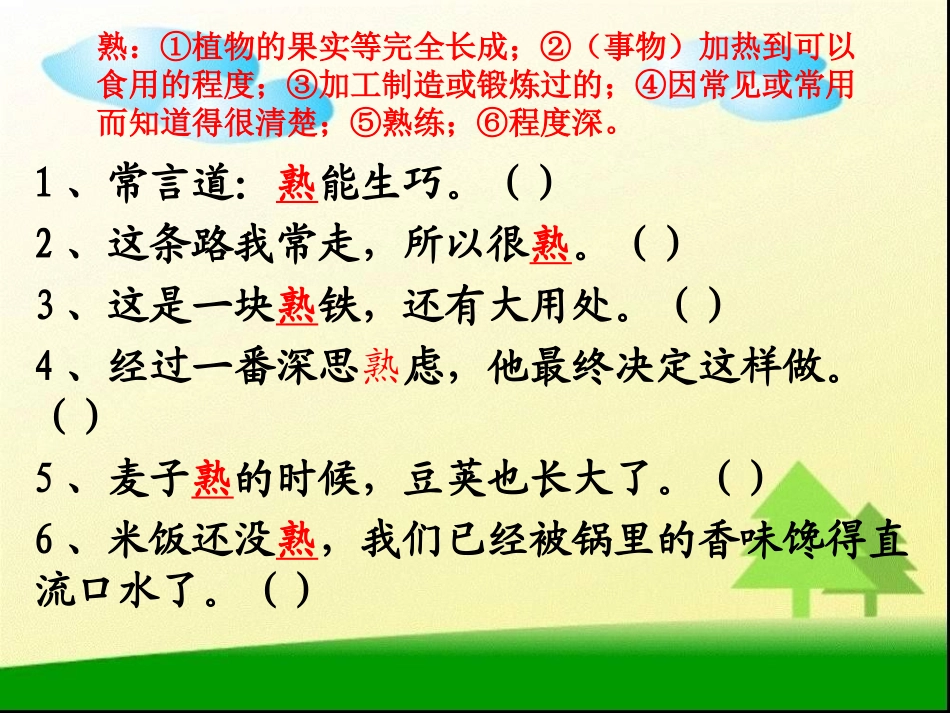 熟：①植物的果实等完全长成；②（事物）加热到可以食用的程度；③加工制造或锻炼过的；④因常见或常用而知道得很清楚；⑤熟练；⑥程度深。

1、常言道：熟能生巧。（ ）

2、这条路我常走，所以很熟。（ ）

3、这是一块熟铁，还有大用处。（ ）

4、经过一番深思熟虑，他最终决定这样做。（ ）

5、麦子熟的时候，豆荚也长大了。（ ）

6、米饭还没熟，我们已经被锅里的香味馋得直流口水了。（ ）